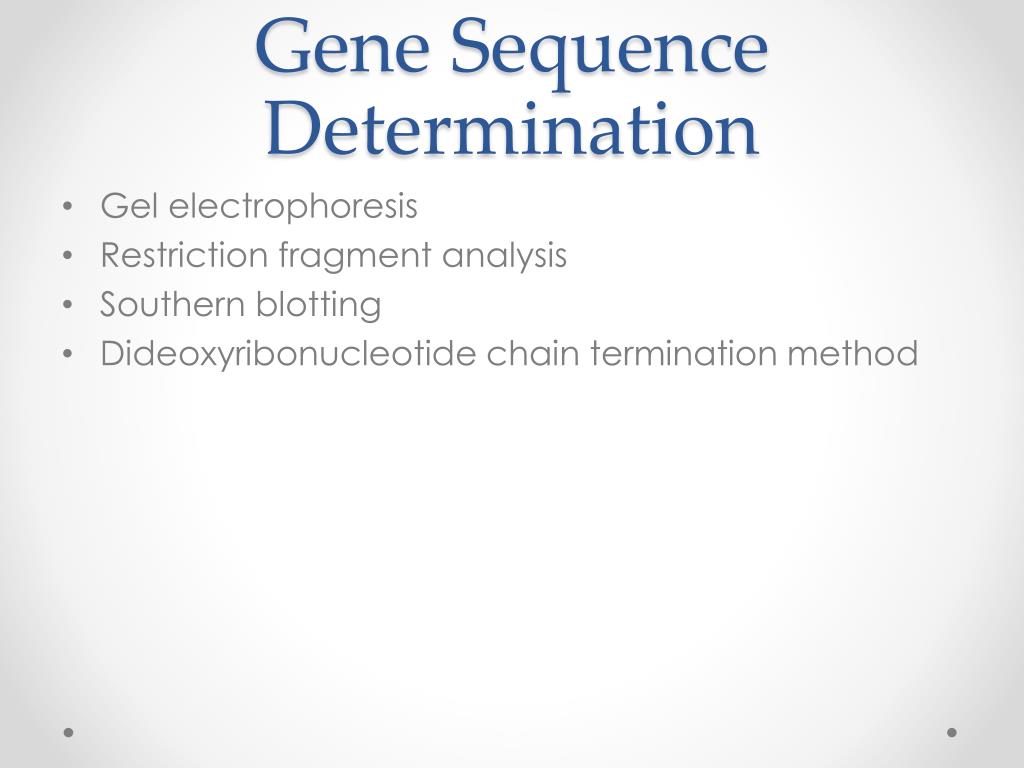 Gene Sequence Determination

• Gel electrophoresis
• Restriction fragment analysis
• Southern blotting
• Dideoxyribonucleotide chain termination method